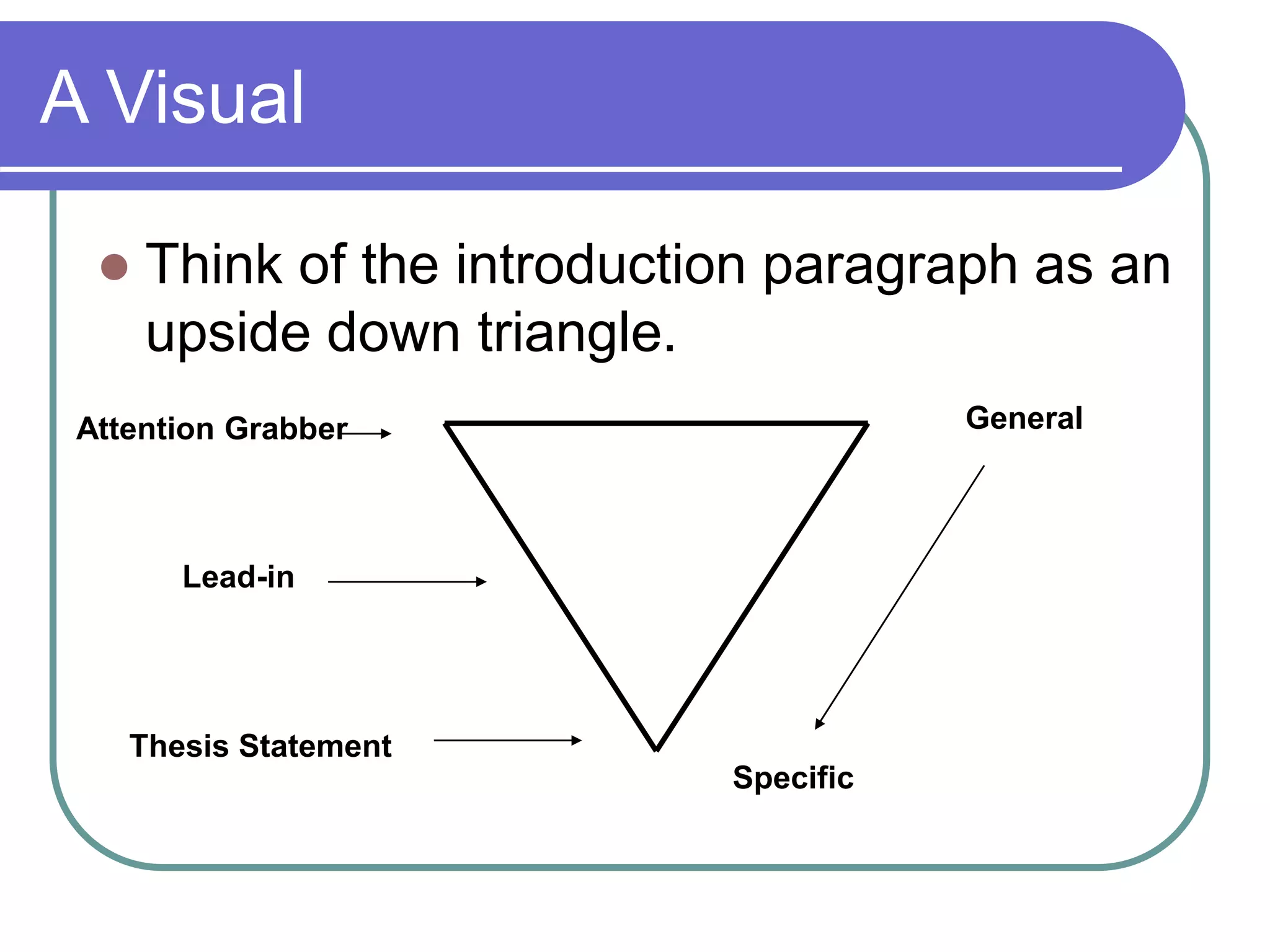 A Visual

Think of the introduction paragraph as an upside down triangle.

Attention Grabber

General

Lead-in

Thesis Statement

Specific